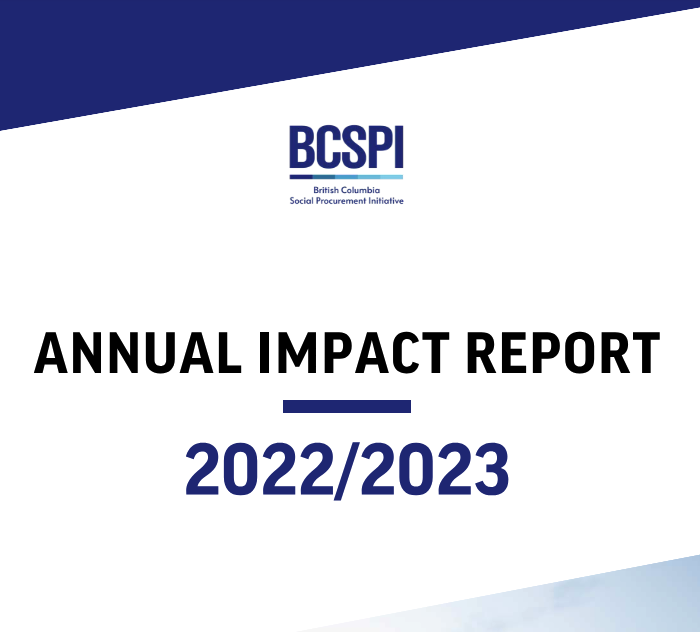 BCSPI
British Columbia
Social Procurement Initiative

ANNUAL IMPACT REPORT

2022/2023